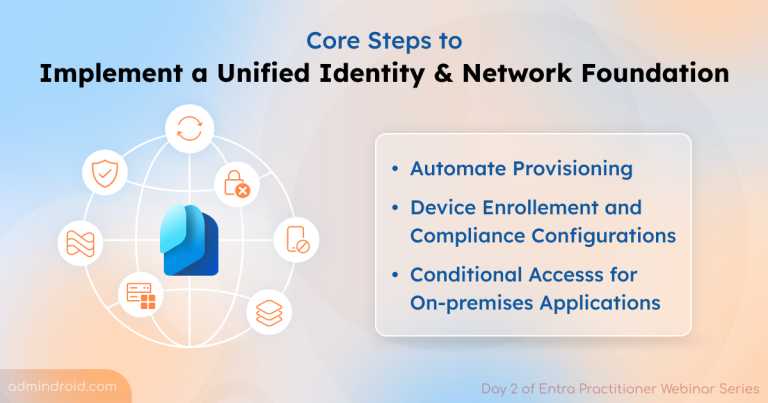 Core Steps to
Implement a Unified Identity & Network Foundation

• Automate Provisioning
• Device Enrollement and Compliance Configurations
• Conditional Accesss for On-premises Applications

admindroid.com

Day 2 of Entra Practitioner Webinar Series